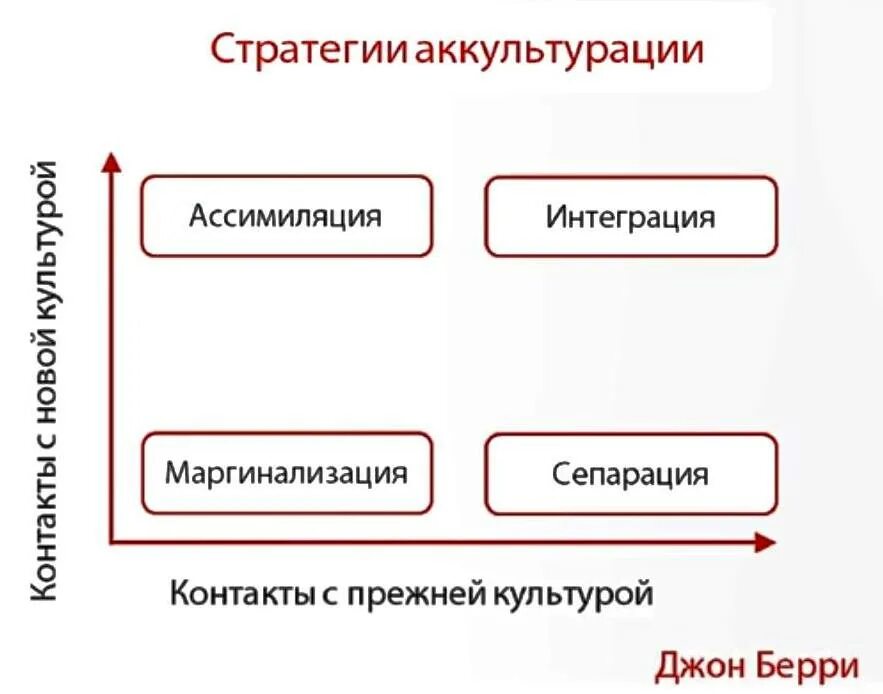 Стратегии аккультурации

Контакты с новой культурой

Ассимиляция

Интеграция

Маргинализация

Сепарация

Контакты с прежней культурой

Джон Берри